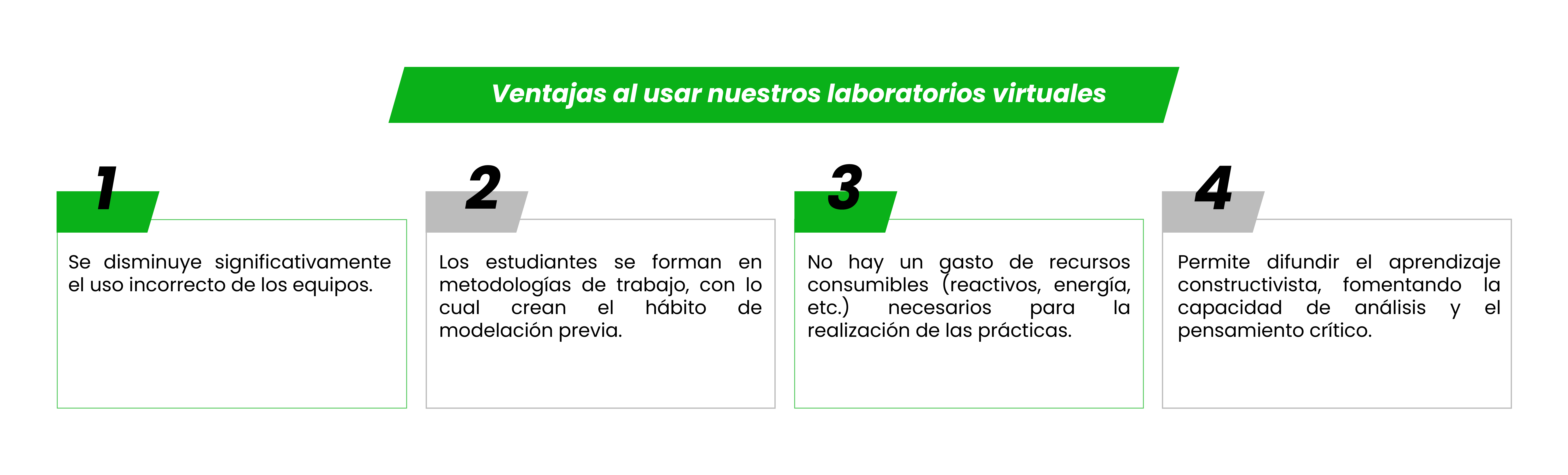 Ventajas al usar nuestros laboratorios virtuales

1

Se disminuye significativamente el uso incorrecto de los equipos.

2

Los estudiantes se forman en metodologías de trabajo, con lo cual crean el hábito de modelación previa.

3

No hay un gasto de recursos consumibles (reactivos, energía, etc.) necesarios para la realización de las prácticas.

4

Permite difundir el aprendizaje constructivista, fomentando la capacidad de análisis y el pensamiento crítico.